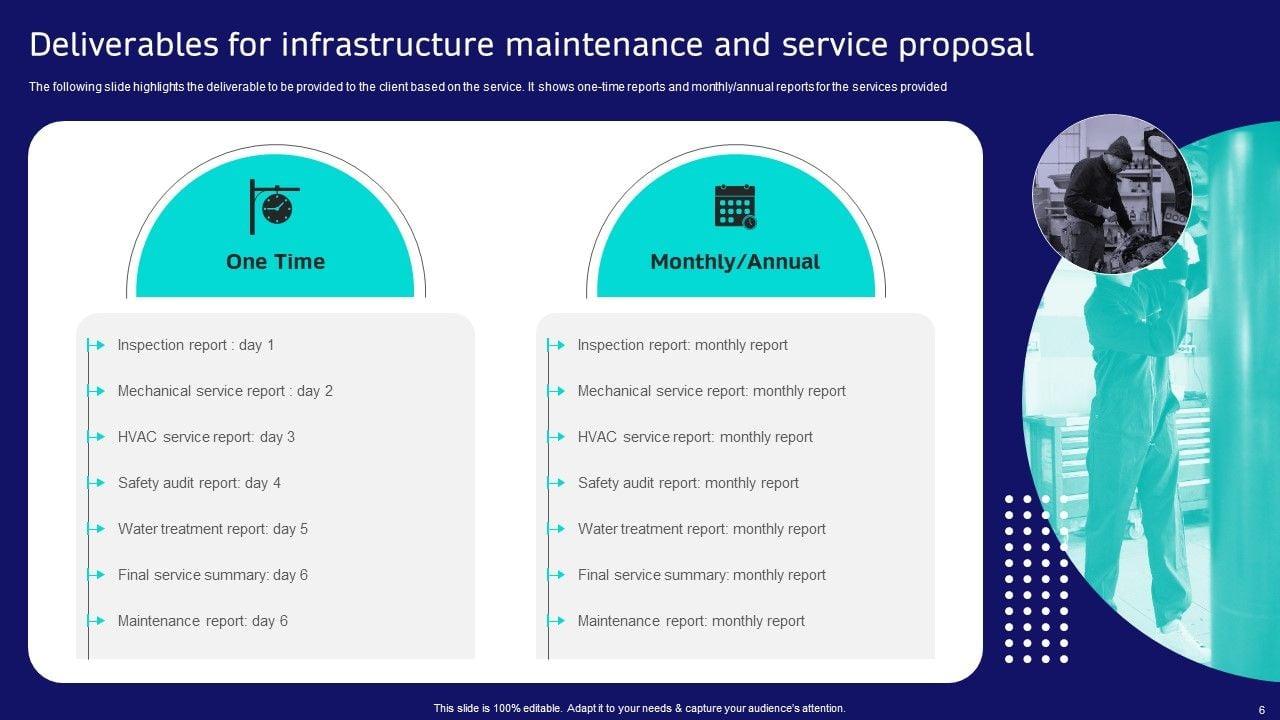 Deliverables for infrastructure maintenance and service proposal

The following slide highlights the deliverable to be provided to the client based on the service. It shows one-time reports and monthly/annual reports for the services provided

One Time

Inspection report : day 1

Mechanical service report : day 2

HVAC service report: day 3

Safety audit report: day 4

Water treatment report: day 5

Final service summary: day 6

Maintenance report: day 6

Monthly/Annual

Inspection report: monthly report

Mechanical service report: monthly report

HVAC service report: monthly report

Safety audit report: monthly report

Water treatment report: monthly report

Final service summary: monthly report

Maintenance report: monthly report

This slide is 100% editable. Adapt it to your needs & capture your audience's attention.

6